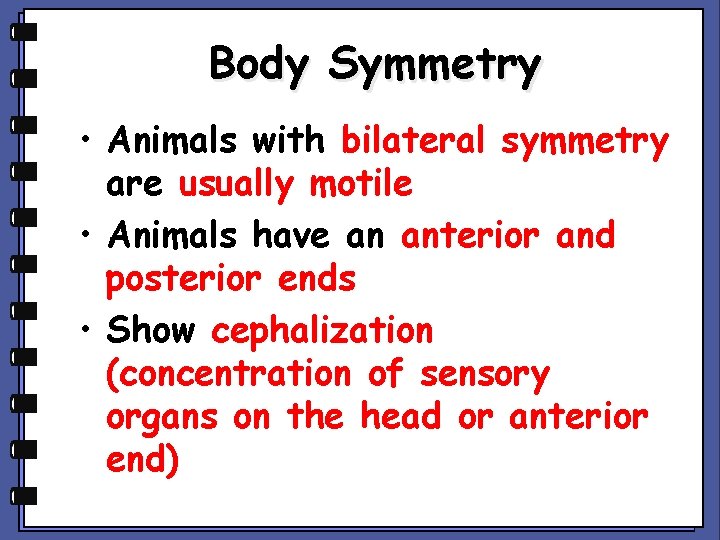 Body Symmetry

• Animals with bilateral symmetry are usually motile

• Animals have an anterior and posterior ends

• Show cephalization (concentration of sensory organs on the head or anterior end)